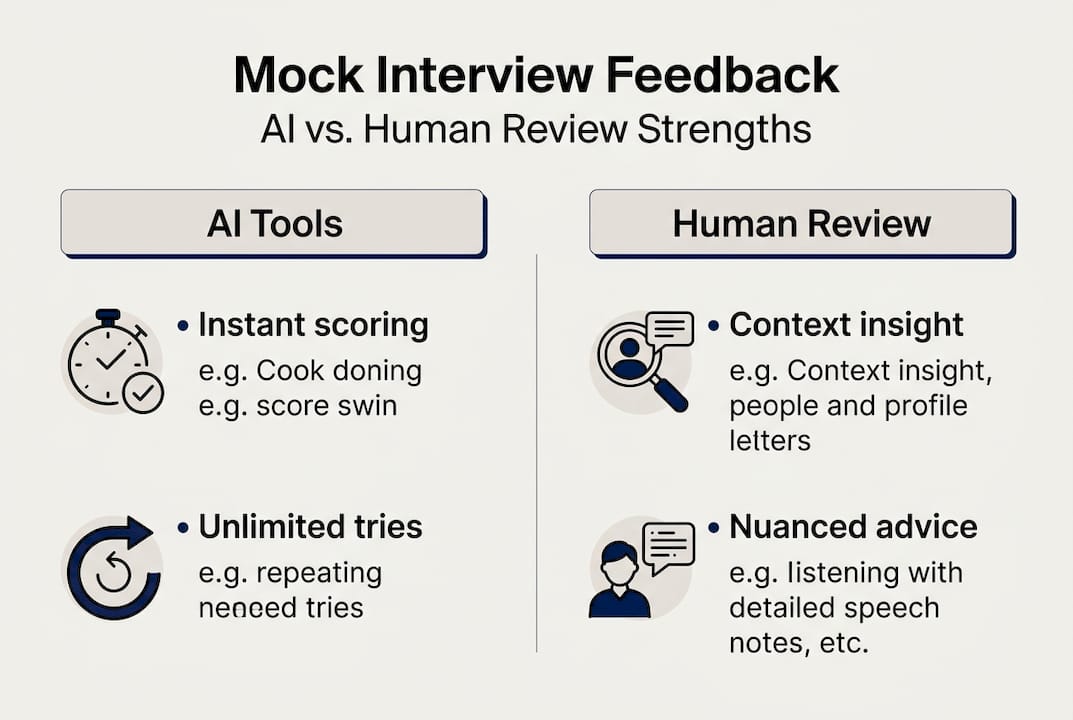 Mock Interview Feedback
AI vs. Human Review Strengths

AI Tools

• Instant scoring
e.g. Cook doning
e.g. score swin

• Unlimited tries
e.g. repeating nenced tries

Human Review

• Context insight
e.g. Context insight, people and profile letters

• Nuanced advice
e.g. listening with detailed speech notes, etc.